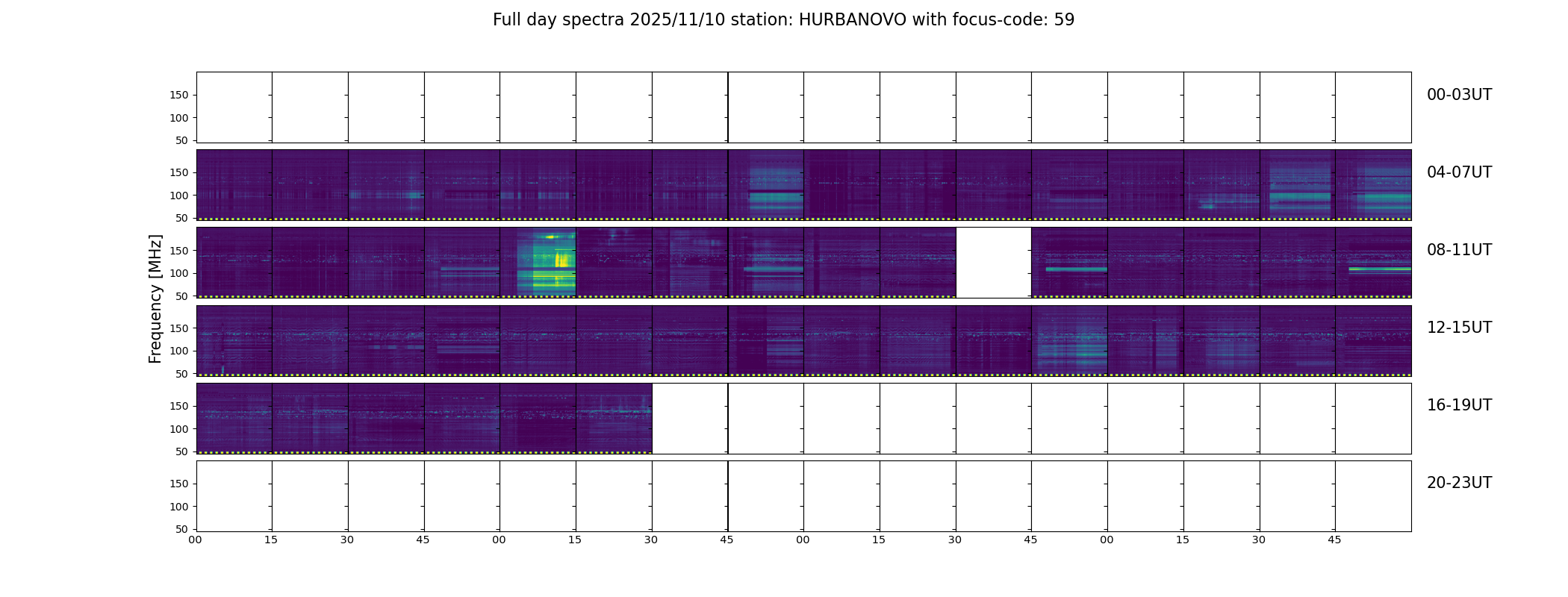 Full day spectra 2025/11/10 station: HURBANOVO with focus-code: 59

Frequency [MHz]

150
100
50
00-03UT

150
100
50
04-07UT

150
100
50
08-11UT

150
100
50
12-15UT

150
100
50
16-19UT

150
100
50
20-23UT

00 15 30 45 00 15 30 45 00 15 30 45 00 15 30 45